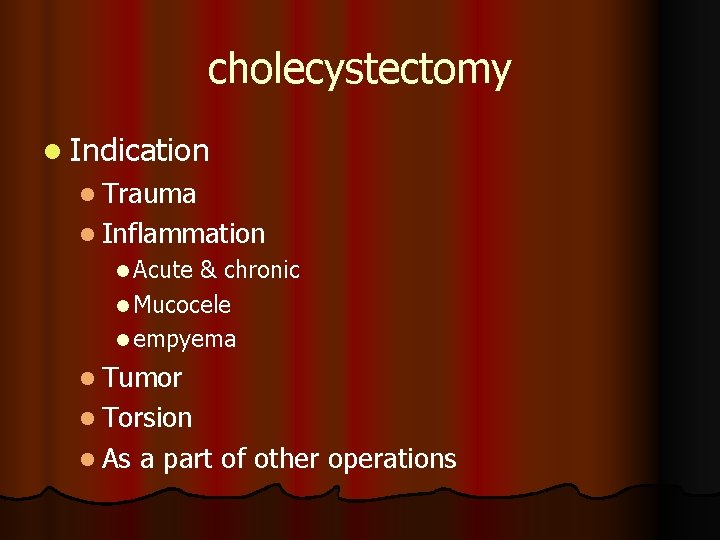 cholecystectomy

- Indication
  - Trauma
  - Inflammation
    - Acute & chronic
    - Mucocele
    - empyema
  - Tumor
  - Torsion
  - As a part of other operations